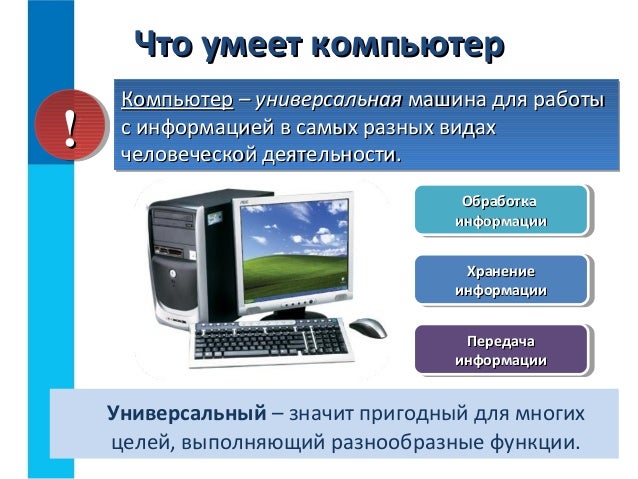 Что умеет компьютер

!

Компьютер – универсальная машина для работы с информацией в самых разных видах человеческой деятельности.

Обработка информации

Хранение информации

Передача информации

Универсальный – значит пригодный для многих целей, выполняющий разнообразные функции.